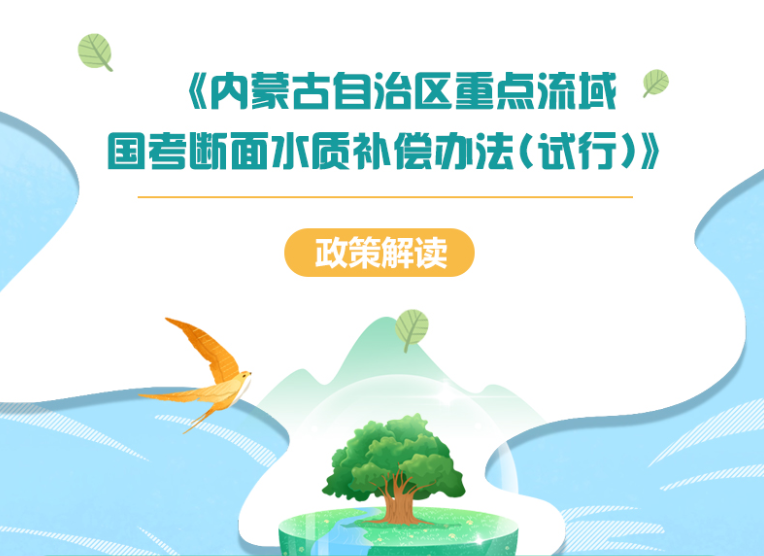 《内蒙古自治区重点流域国考断面水质补偿办法(试行)》

政策解读